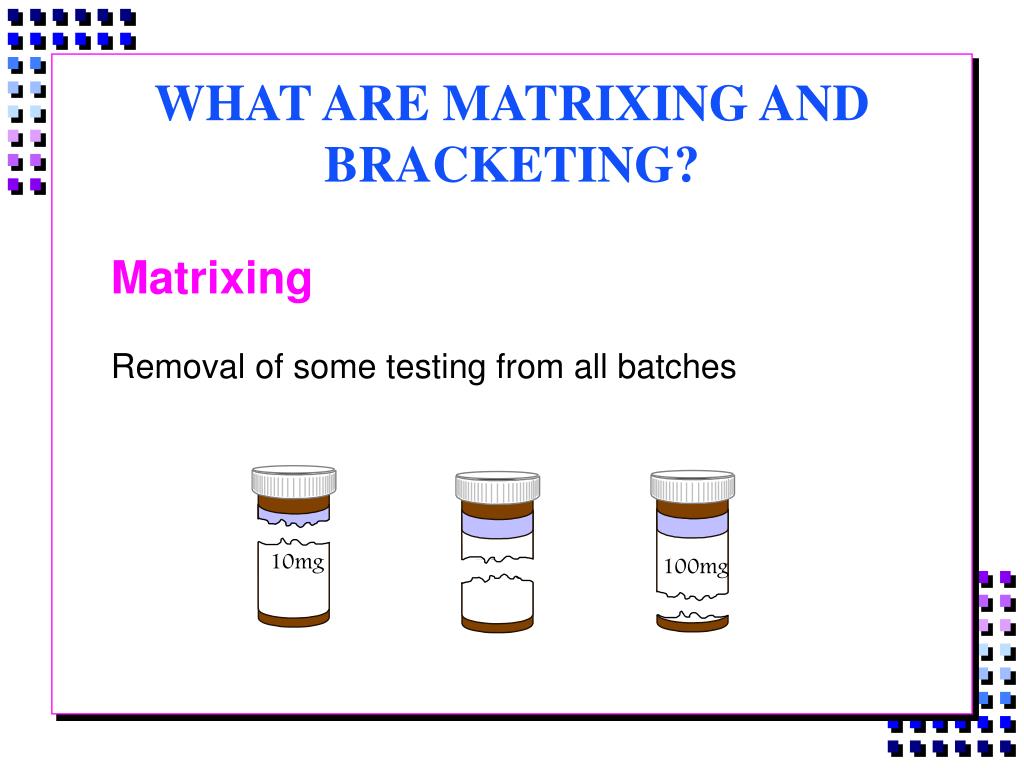 WHAT ARE MATRIXING AND BRACKETING?

Matrixing

Removal of some testing from all batches

10mg

100mg